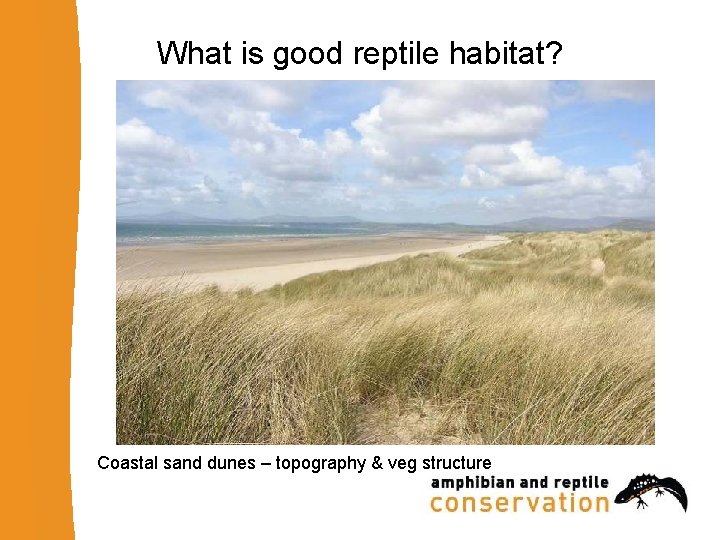 What is good reptile habitat?

Coastal sand dunes – topography & veg structure

amphibian and reptile
conservation